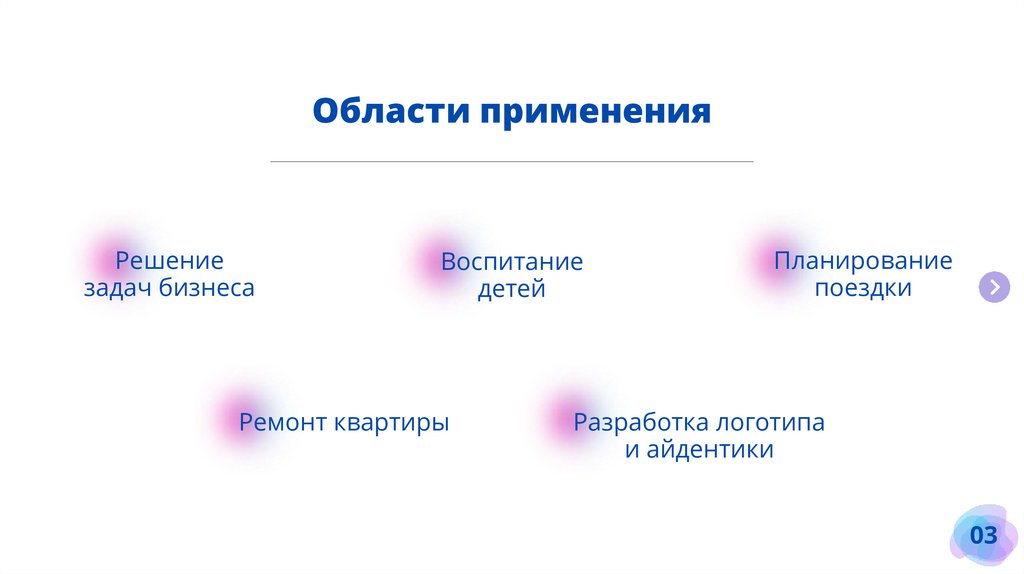 Области применения

Решение задач бизнеса

Воспитание детей

Планирование поездки

Ремонт квартиры

Разработка логотипа и айдентики

03